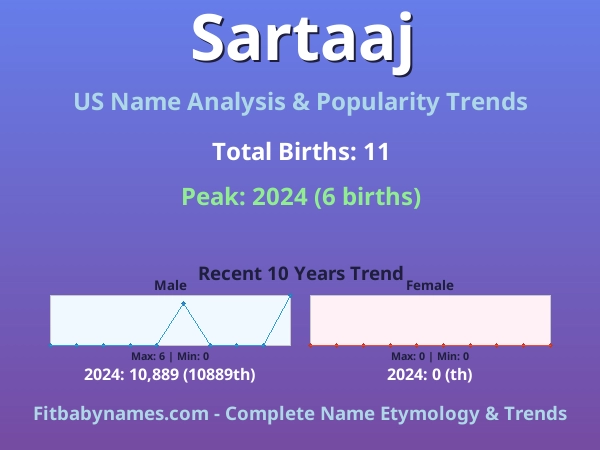 Sartaaj

US Name Analysis & Popularity Trends

Total Births: 11

Peak: 2024 (6 births)

Recent 10 Years Trend

Male

Max: 6 | Min: 0

2024: 10,889 (10889th)

Female

Max: 0 | Min: 0

2024: 0 (th)

Fitbabynames.com - Complete Name Etymology & Trends